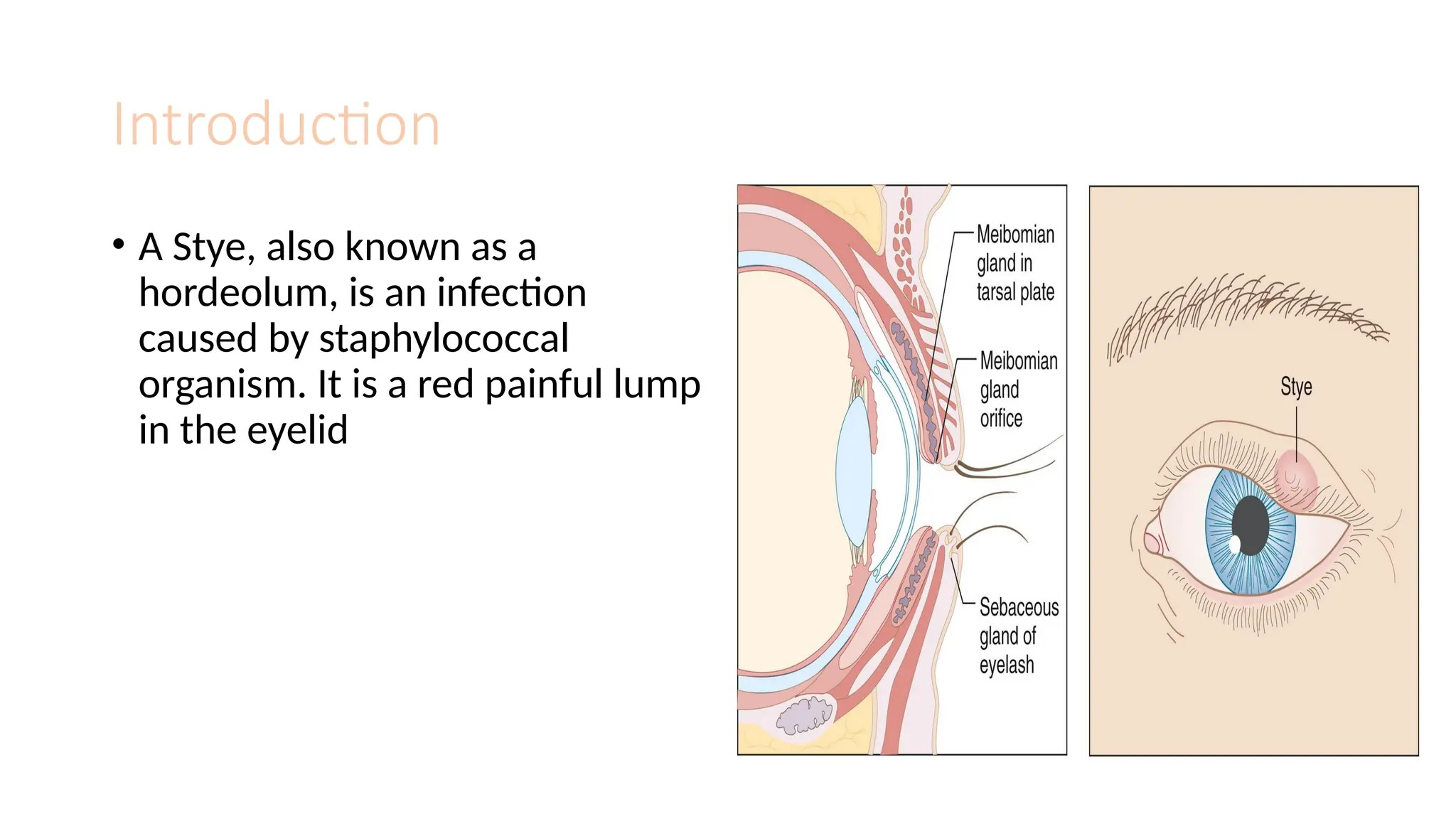 Introduction

• A Stye, also known as a hordeolum, is an infection caused by staphylococcal organism. It is a red painful lump in the eyelid

Meibomian gland in tarsal plate

Meibomian gland orifice

Sebaceous gland of eyelash

Stye